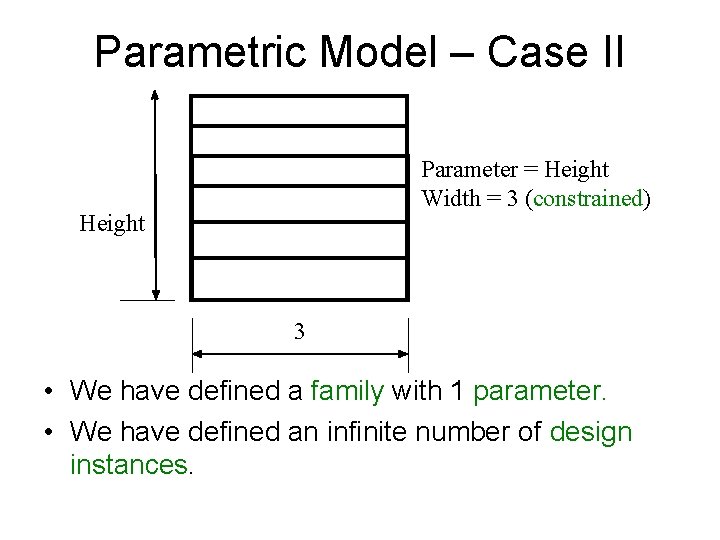 Parametric Model – Case II

Height

Parameter = Height
Width = 3 (constrained)

3

• We have defined a family with 1 parameter.
• We have defined an infinite number of design instances.